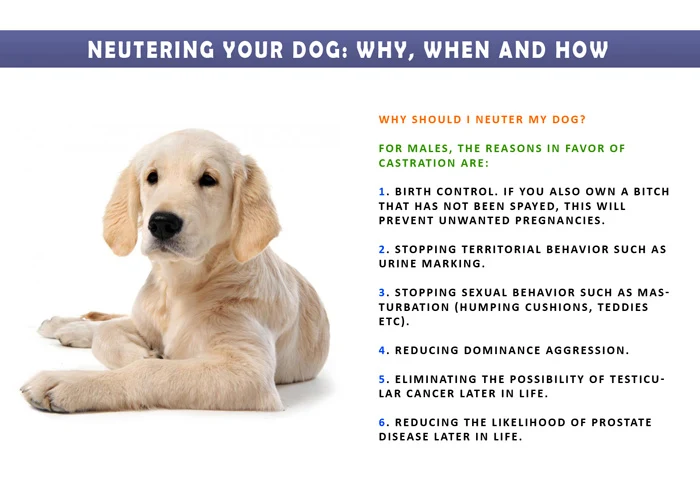 NEUTERING YOUR DOG: WHY, WHEN AND HOW

WHY SHOULD I NEUTER MY DOG?

FOR MALES, THE REASONS IN FAVOR OF CASTRATION ARE:

1. BIRTH CONTROL. IF YOU ALSO OWN A BITCH THAT HAS NOT BEEN SPAYED, THIS WILL PREVENT UNWANTED PREGNANCIES.

2. STOPPING TERRITORIAL BEHAVIOR SUCH AS URINE MARKING.

3. STOPPING SEXUAL BEHAVIOR SUCH AS MASTURBATION (HUMPING CUSHIONS, TEDDIES ETC).

4. REDUCING DOMINANCE AGGRESSION.

5. ELIMINATING THE POSSIBILITY OF TESTICULAR CANCER LATER IN LIFE.

6. REDUCING THE LIKELIHOOD OF PROSTATE DISEASE LATER IN LIFE.